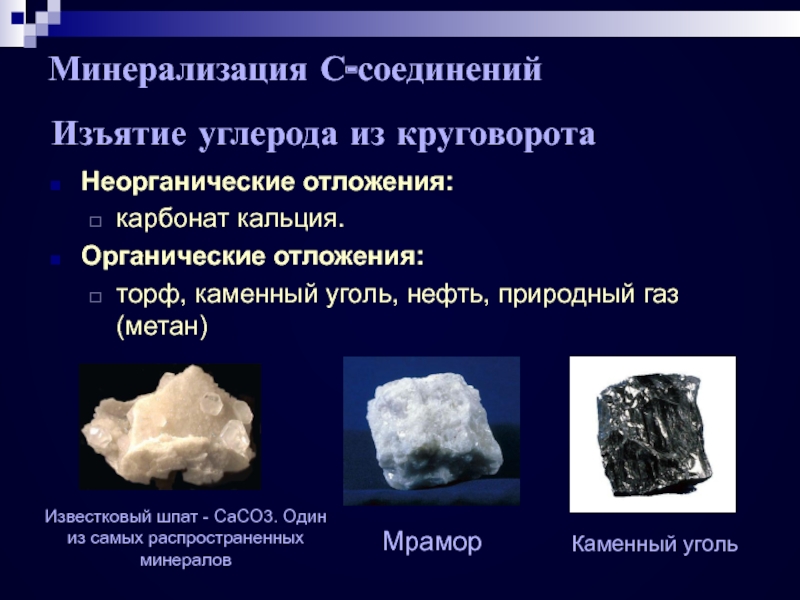 Минерализация С-соединений

Изъятие углерода из круговорота

Неорганические отложения:

карбонат кальция.

Органические отложения:

торф, каменный уголь, нефть, природный газ (метан)

Известковый шпат - СаСО3. Один из самых распространенных минералов

Мрамор

Каменный уголь